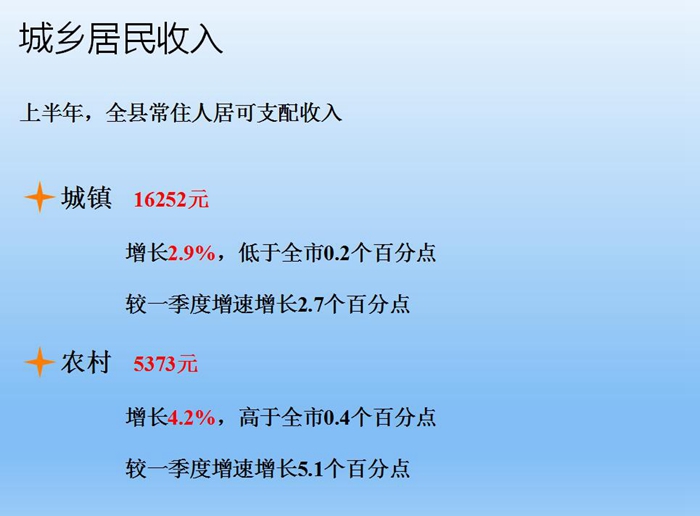 城乡居民收入

上半年，全县常住人居可支配收入

城镇 16252元

增长2.9%，低于全市0.2个百分点

较一季度增速增长2.7个百分点

农村 5373元

增长4.2%，高于全市0.4个百分点

较一季度增速增长5.1个百分点